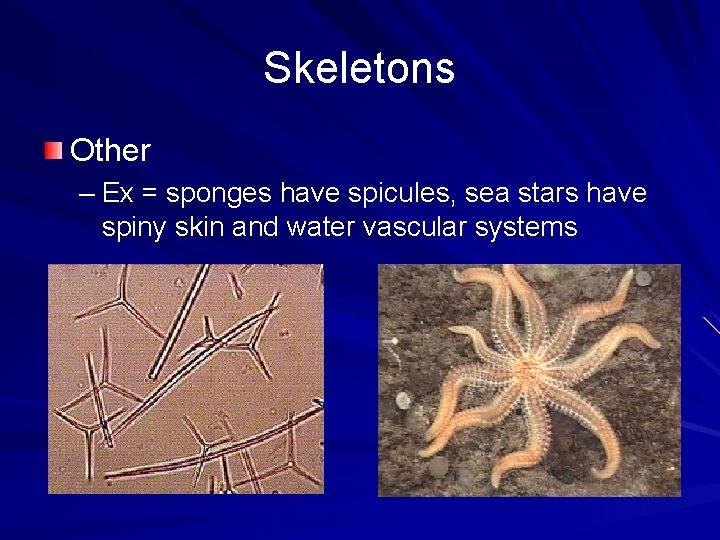 Skeletons

Other

– Ex = sponges have spicules, sea stars have spiny skin and water vascular systems